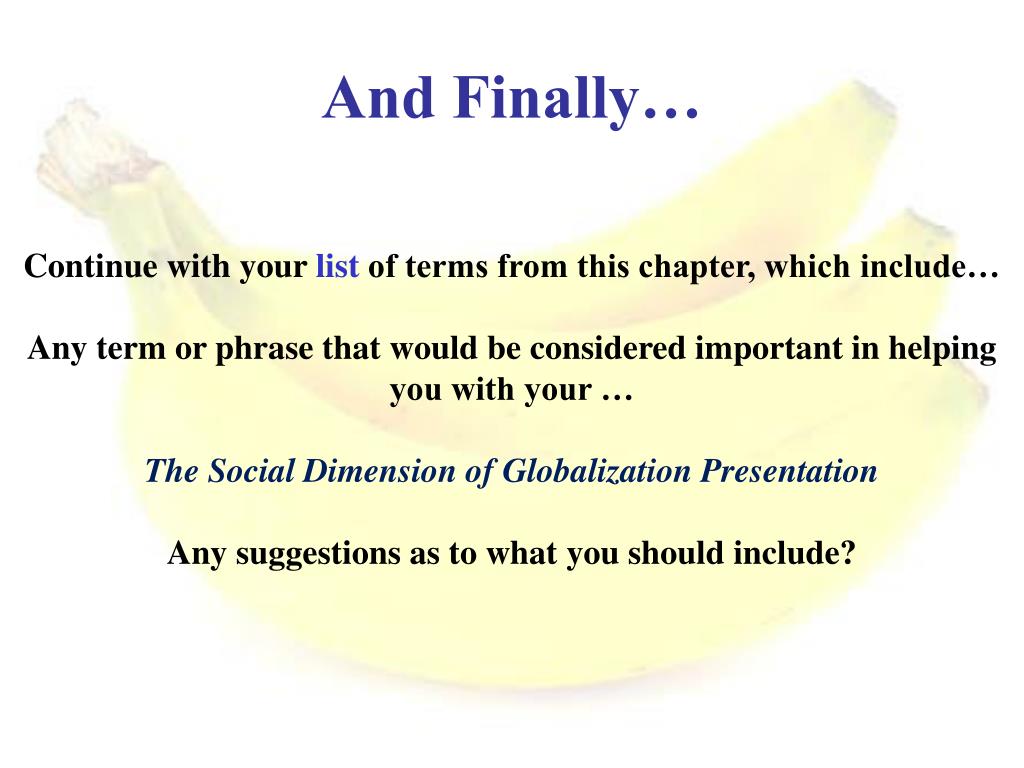 And Finally…

Continue with your list of terms from this chapter, which include…

Any term or phrase that would be considered important in helping you with your …

The Social Dimension of Globalization Presentation

Any suggestions as to what you should include?